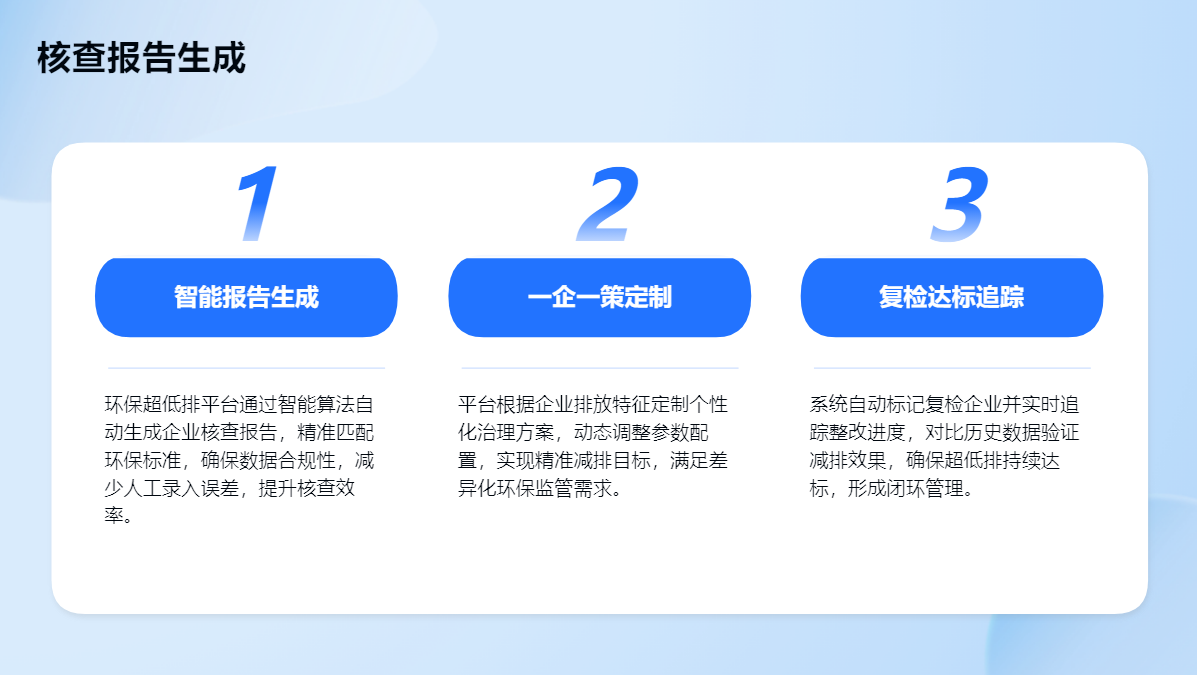 核查报告生成

1

智能报告生成

环保超低排平台通过智能算法自动生成企业核查报告，精准匹配环保标准，确保数据合规性，减少人工录入误差，提升核查效率。

2

一企一策定制

平台根据企业排放特征定制个性化治理方案，动态调整参数配置，实现精准减排目标，满足差异化环保监管需求。

3

复检达标追踪

系统自动标记复检企业并实时追踪整改进度，对比历史数据验证减排效果，确保超低排持续达标，形成闭环管理。